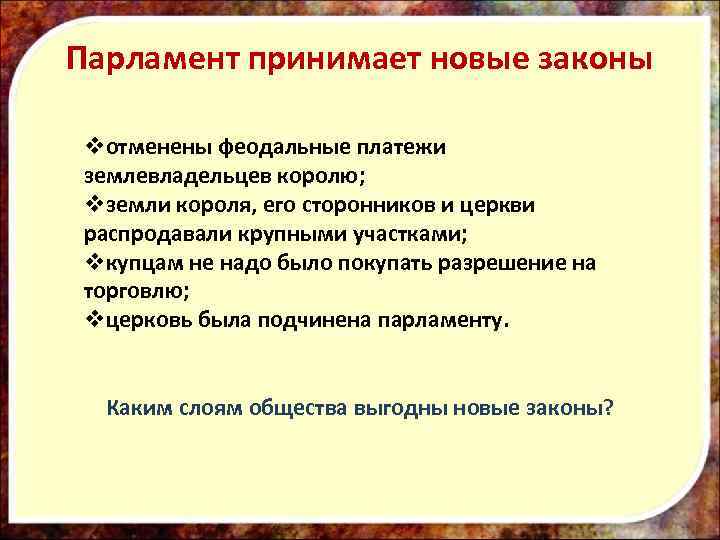 Парламент принимает новые законы

❖отменены феодальные платежи землевладельцев королю;
❖земли короля, его сторонников и церкви распродавали крупными участками;
❖купцам не надо было покупать разрешение на торговлю;
❖церковь была подчинена парламенту.

Каким слоям общества выгодны новые законы?